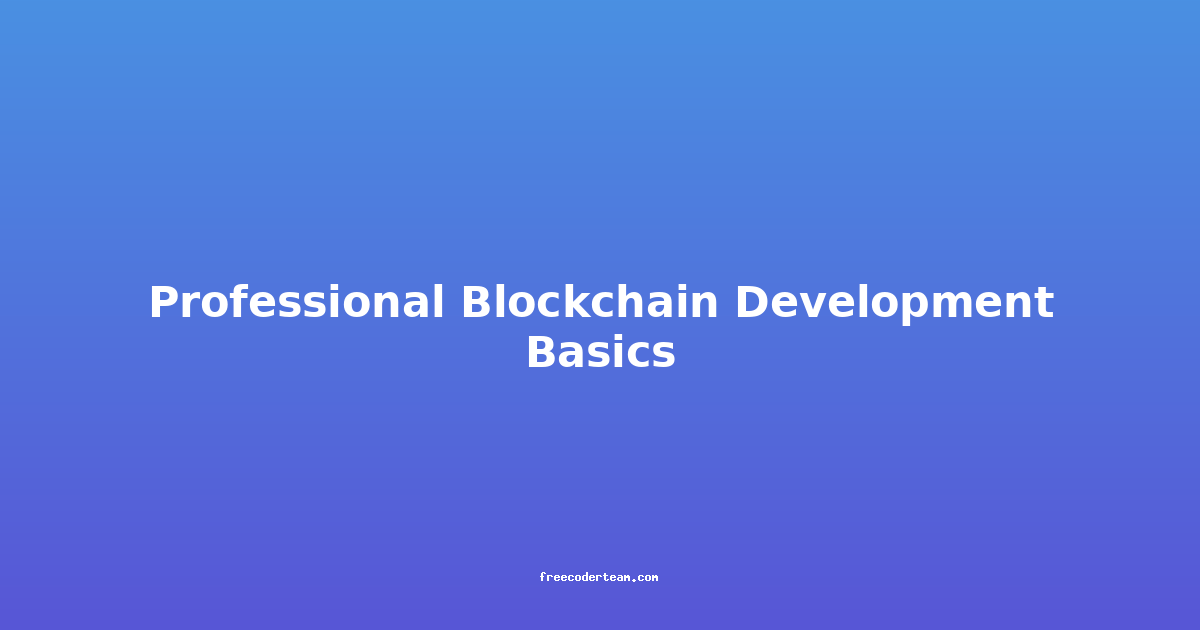 Professional Blockchain Development Basics

freecoderteam.com